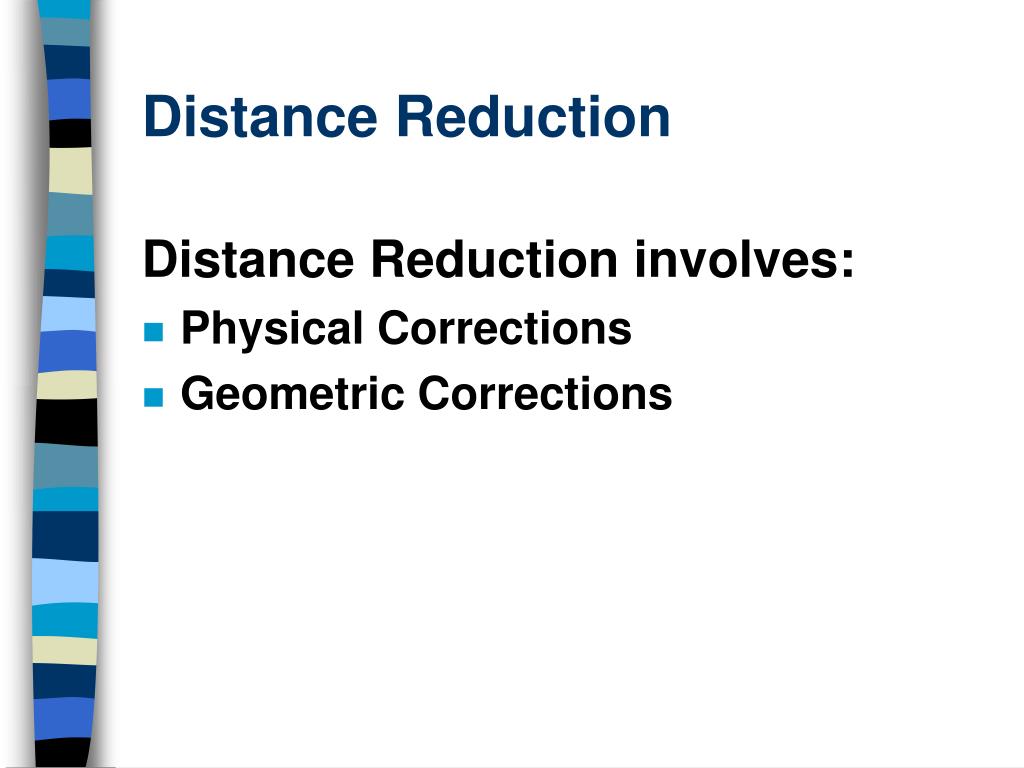 Distance Reduction

Distance Reduction involves:

- Physical Corrections
- Geometric Corrections